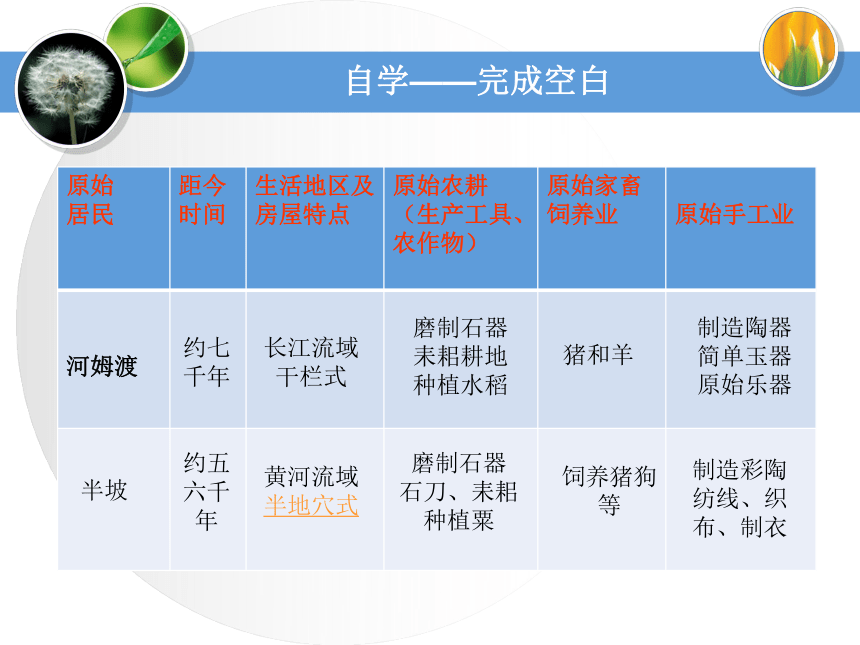 自学——完成空白

| 原始居民 | 距今时间 | 生活地区及房屋特点 | 原始农耕（生产工具、农作物） | 原始家畜饲养业 | 原始手工业 |
|---|---|---|---|---|---|
| 河姆渡 | 约七千年 | 长江流域 干栏式 | 磨制石器 耒耜耕地 种植水稻 | 猪和羊 | 制造陶器 简单玉器 原始乐器 |
| 半坡 | 约五六千年 | 黄河流域 半地穴式 | 磨制石器 石刀、耒耜 种植粟 | 饲养猪狗等 | 制造彩陶 纺线、织布、制衣 |